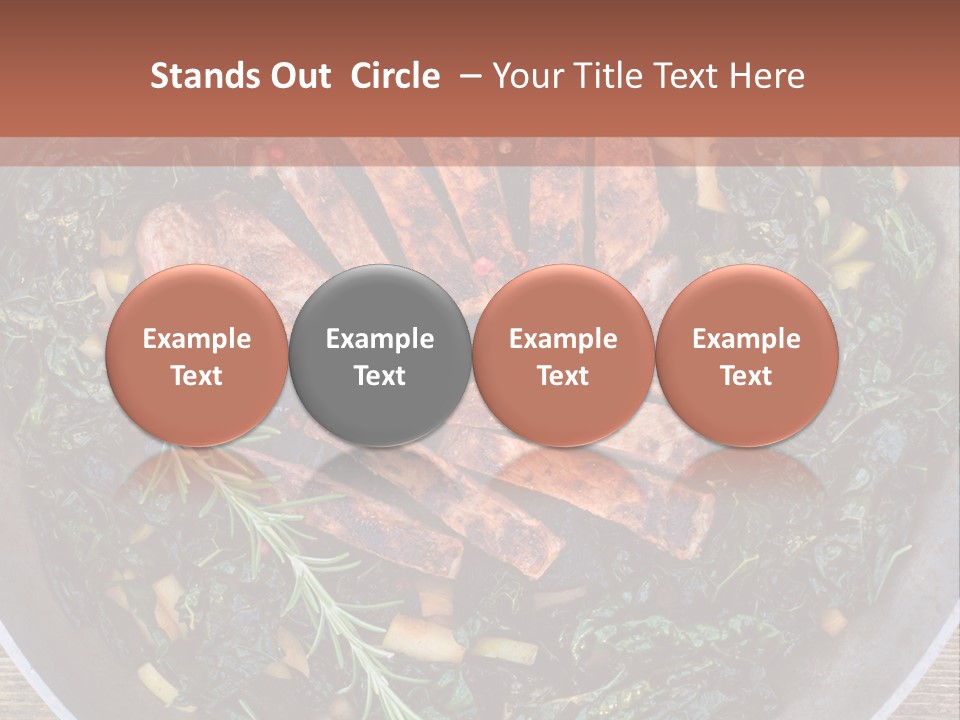 Stands Out Circle – Your Title Text Here

Example Text

Example Text

Example Text

Example Text